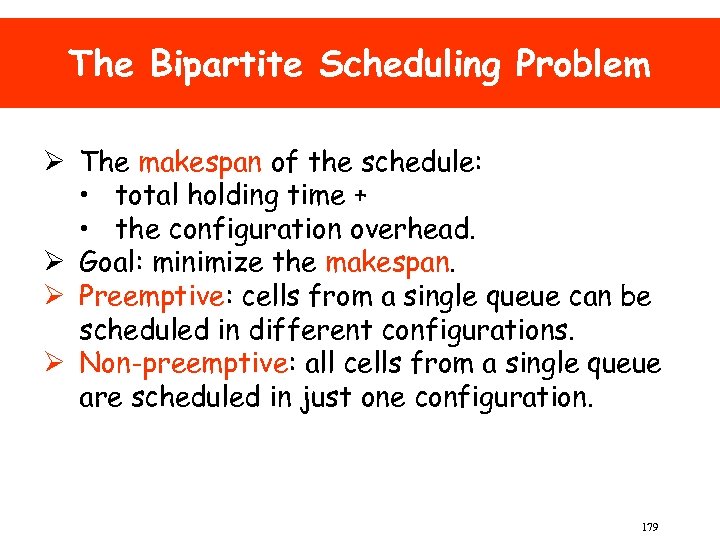 The Bipartite Scheduling Problem

➢ The makespan of the schedule:
• total holding time +
• the configuration overhead.
➢ Goal: minimize the makespan.
➢ Preemptive: cells from a single queue can be scheduled in different configurations.
➢ Non-preemptive: all cells from a single queue are scheduled in just one configuration.

179